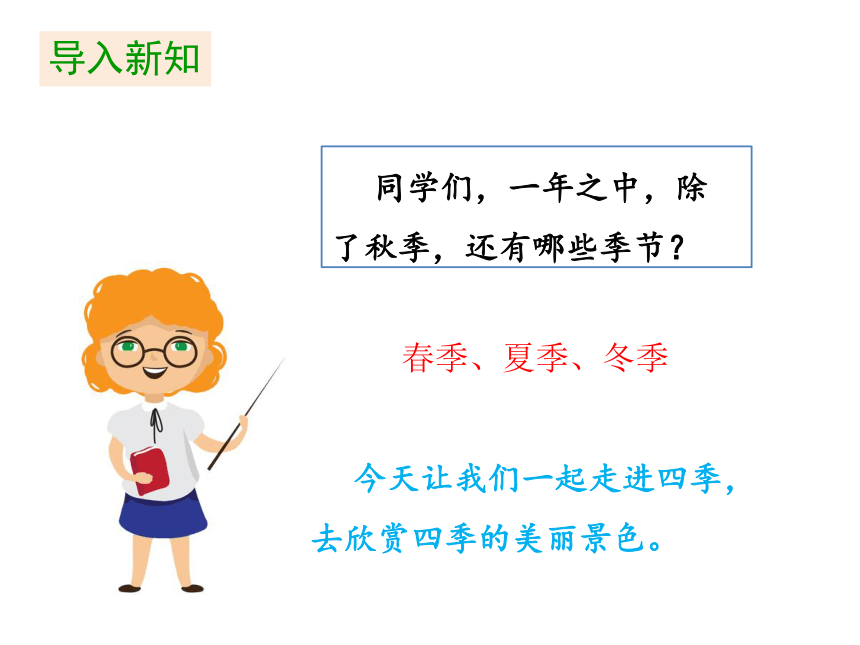 导入新知

同学们，一年之中，除了秋季，还有哪些季节？

春季、夏季、冬季

今天让我们一起走进四季，去欣赏四季的美丽景色。